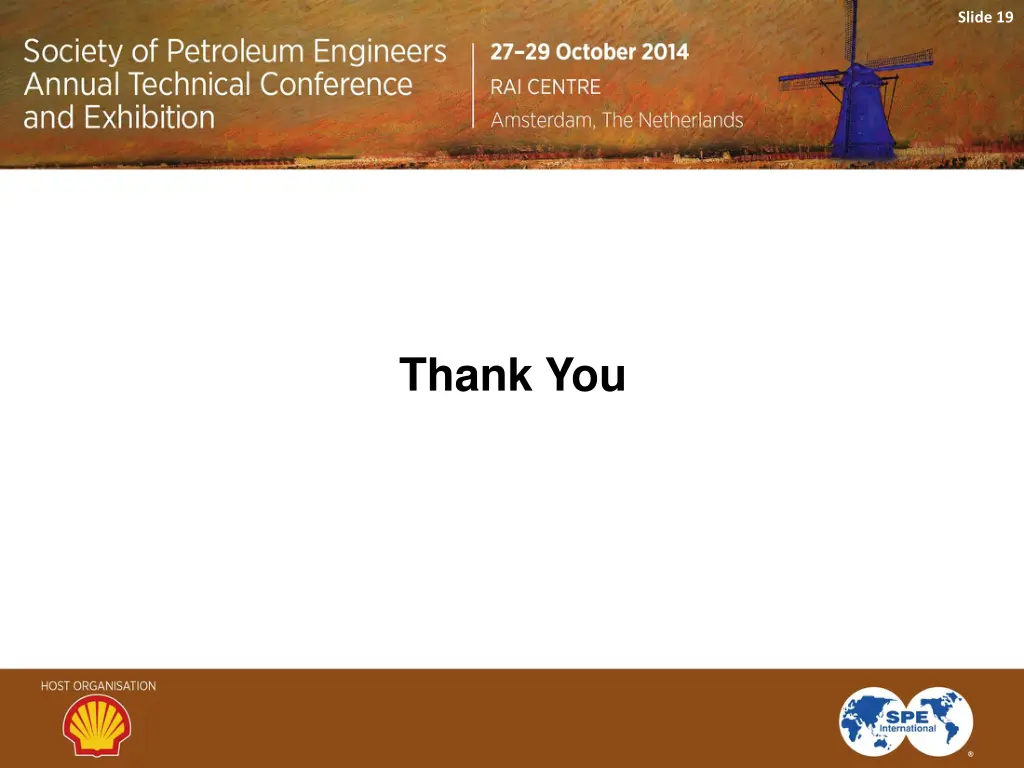 Slide 19

Society of Petroleum Engineers
Annual Technical Conference
and Exhibition

27–29 October 2014
RAI CENTRE
Amsterdam, The Netherlands

Thank You

HOST ORGANISATION

SPE
International
®